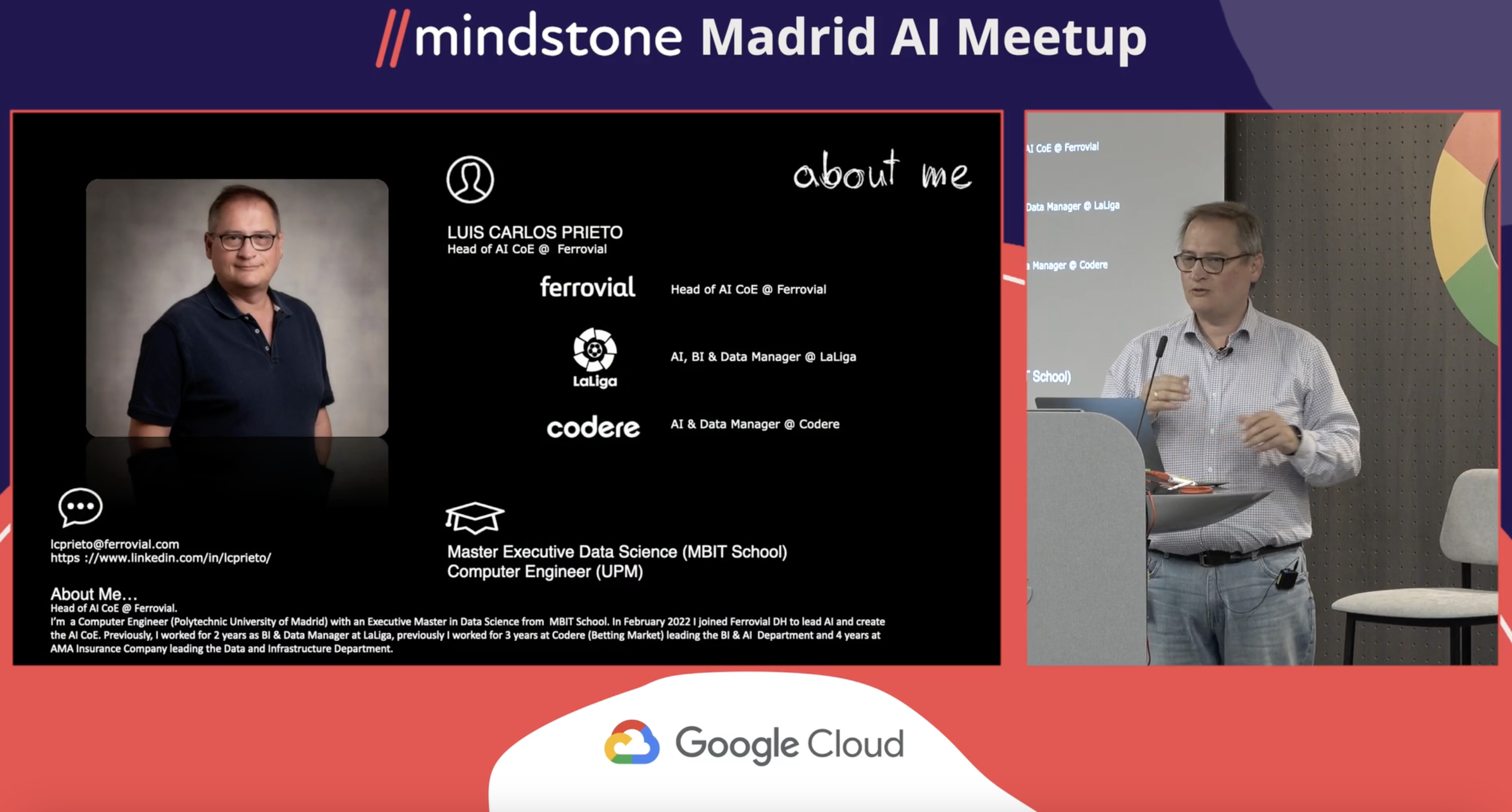 //mindstone Madrid AI Meetup

about me

LUIS CARLOS PRIETO
Head of AI CoE @ Ferrovial

ferrovial Head of AI CoE @ Ferrovial

LaLiga AI, BI & Data Manager @ LaLiga

codere AI & Data Manager @ Codere

lcprieto@ferrovial.com
https ://www.linkedin.com/in/lcprieto/

Master Executive Data Science (MBIT School)
Computer Engineer (UPM)

About Me…
Head of AI CoE @ Ferrovial.
I'm a Computer Engineer (Polytechnic University of Madrid) with an Executive Master in Data Science from MBIT School. In February 2022 I joined Ferrovial DH to lead AI and create the AI CoE. Previously, I worked for 2 years as BI & Data Manager at LaLiga, previously I worked for 3 years at Codere (Betting Market) leading the BI & AI Department and 4 years at AMA Insurance Company leading the Data and Infrastructure Department.

AI CoE @ Ferrovial
Data Manager @ LaLiga
Manager @ Codere
School)

Google Cloud